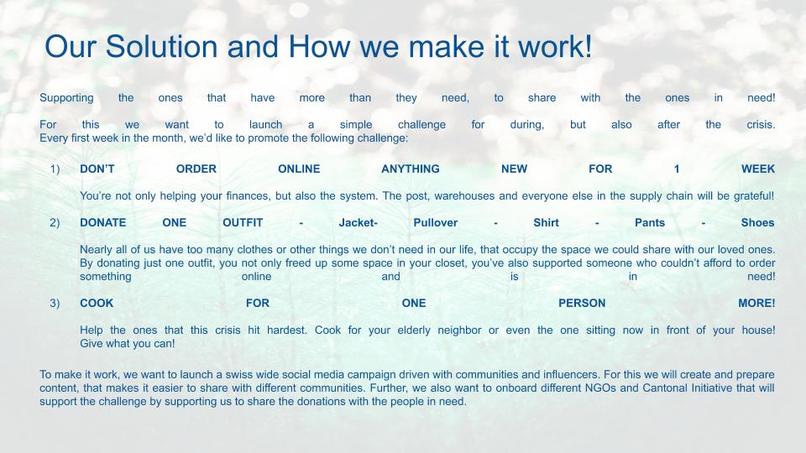 Our Solution and How we make it work!

Supporting the ones that have more than they need, to share with the ones in need!

For this we want to launch a simple challenge for during, but also after the crisis. Every first week in the month, we'd like to promote the following challenge:

1) DON'T ORDER ONLINE ANYTHING NEW FOR 1 WEEK

You're not only helping your finances, but also the system. The post, warehouses and everyone else in the supply chain will be grateful!

2) DONATE ONE OUTFIT - Jacket- Pullover - Shirt - Pants - Shoes

Nearly all of us have too many clothes or other things we don't need in our life, that occupy the space we could share with our loved ones. By donating just one outfit, you not only freed up some space in your closet, you've also supported someone who couldn't afford to order something online and is in need!

3) COOK FOR ONE PERSON MORE!

Help the ones that this crisis hit hardest. Cook for your elderly neighbor or even the one sitting now in front of your house! Give what you can!

To make it work, we want to launch a swiss wide social media campaign driven with communities and influencers. For this we will create and prepare content, that makes it easier to share with different communities. Further, we also want to onboard different NGOs and Cantonal Initiative that will support the challenge by supporting us to share the donations with the people in need.